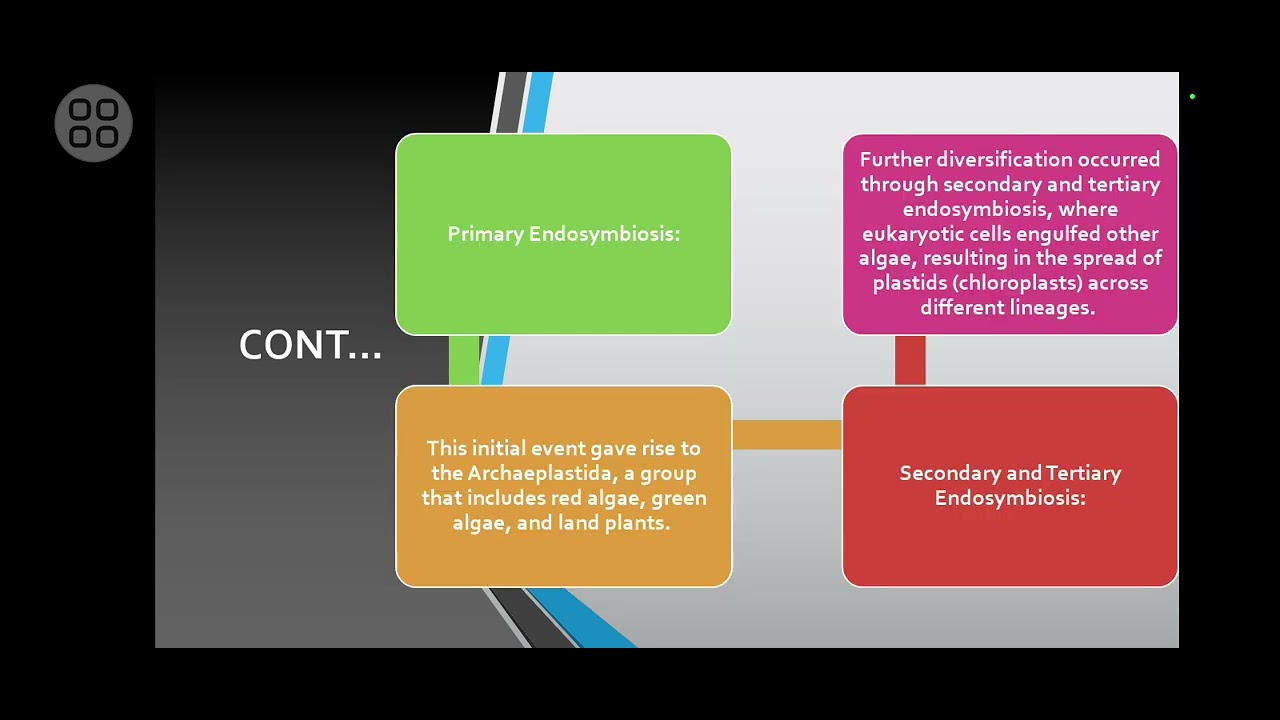 CONT…

Primary Endosymbiosis:

This initial event gave rise to the Archaeplastida, a group that includes red algae, green algae, and land plants.

Secondary and Tertiary Endosymbiosis:

Further diversification occurred through secondary and tertiary endosymbiosis, where eukaryotic cells engulfed other algae, resulting in the spread of plastids (chloroplasts) across different lineages.